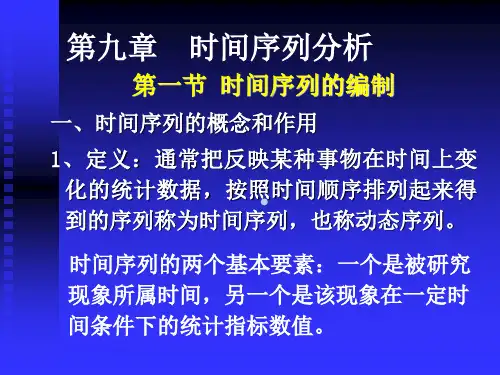 第九章　时间序列分析

第一节 时间序列的编制

一、时间序列的概念和作用

1、定义：通常把反映某种事物在时间上变化的统计数据，按照时间顺序排列起来得到的序列称为时间序列，也称动态序列。

时间序列的两个基本要素：一个是被研究现象所属时间，另一个是该现象在一定时间条件下的统计指标数值。